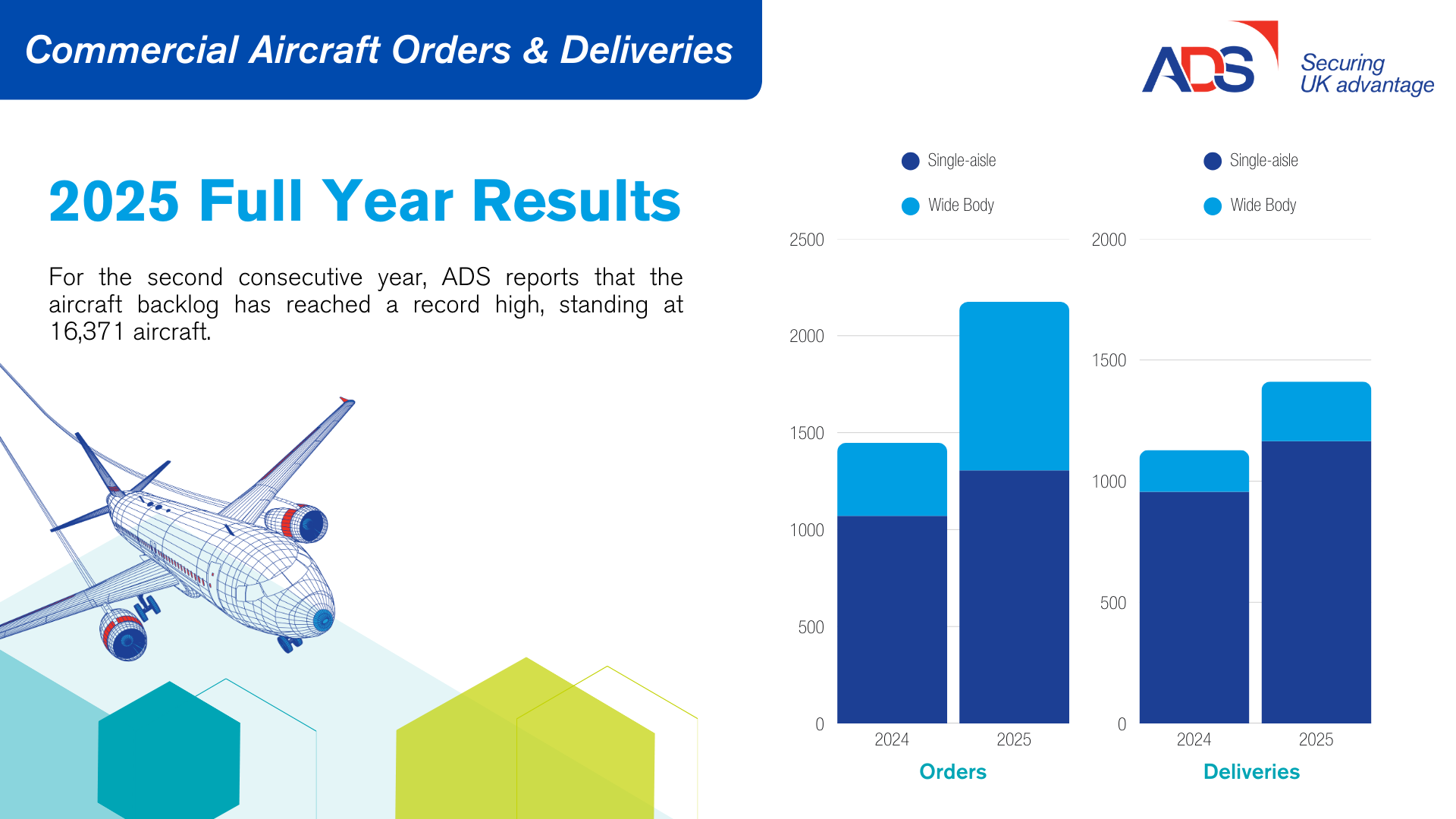 Commercial Aircraft Orders & Deliveries

ADS Securing UK advantage

2025 Full Year Results

For the second consecutive year, ADS reports that the aircraft backlog has reached a record high, standing at 16,371 aircraft.

Single-aisle
Wide Body

2500
2000
1500
1000
500
0
2024
2025
Orders

Single-aisle
Wide Body

2000
1500
1000
500
0
2024
2025
Deliveries